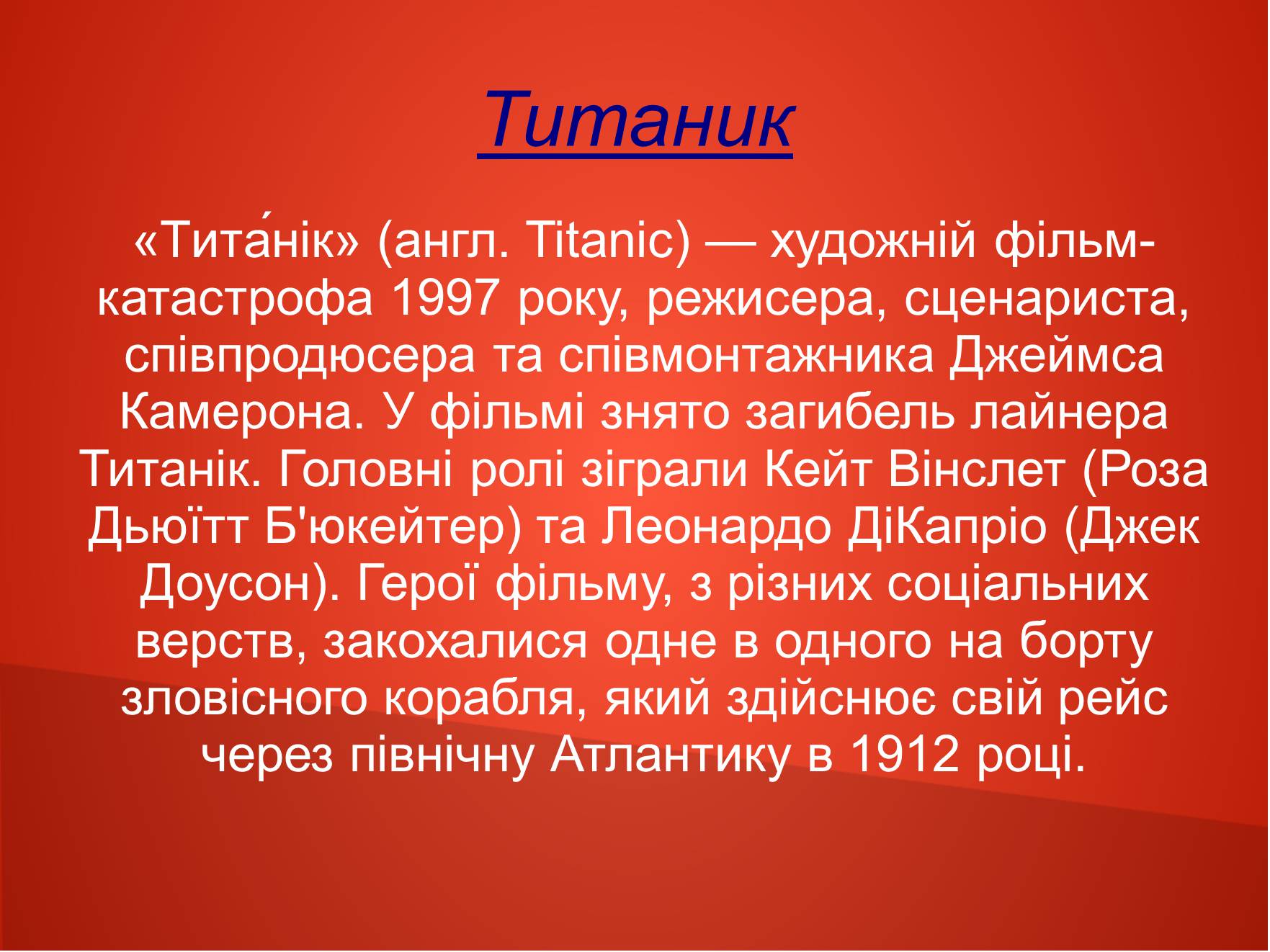 Титаник

«Тита́нік» (англ. Titanic) — художній фільм-катастрофа 1997 року, режисера, сценариста, співпродюсера та співмонтажника Джеймса Камерона. У фільмі знято загибель лайнера Титанік. Головні ролі зіграли Кейт Вінслет (Роза Дьюїтт Б'юкейтер) та Леонардо ДіКапріо (Джек Доусон). Герої фільму, з різних соціальних верств, закохалися одне в одного на борту зловісного корабля, який здійснює свій рейс через північну Атлантику в 1912 році.